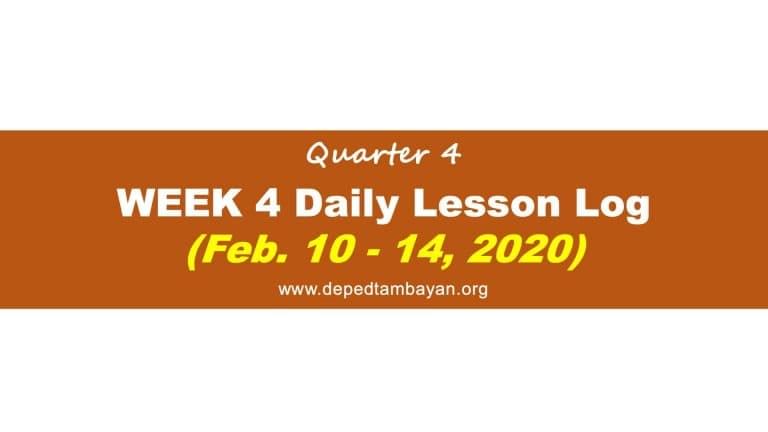 Quarter 4

WEEK 4 Daily Lesson Log

(Feb. 10 - 14, 2020)

www.depedtambayan.org